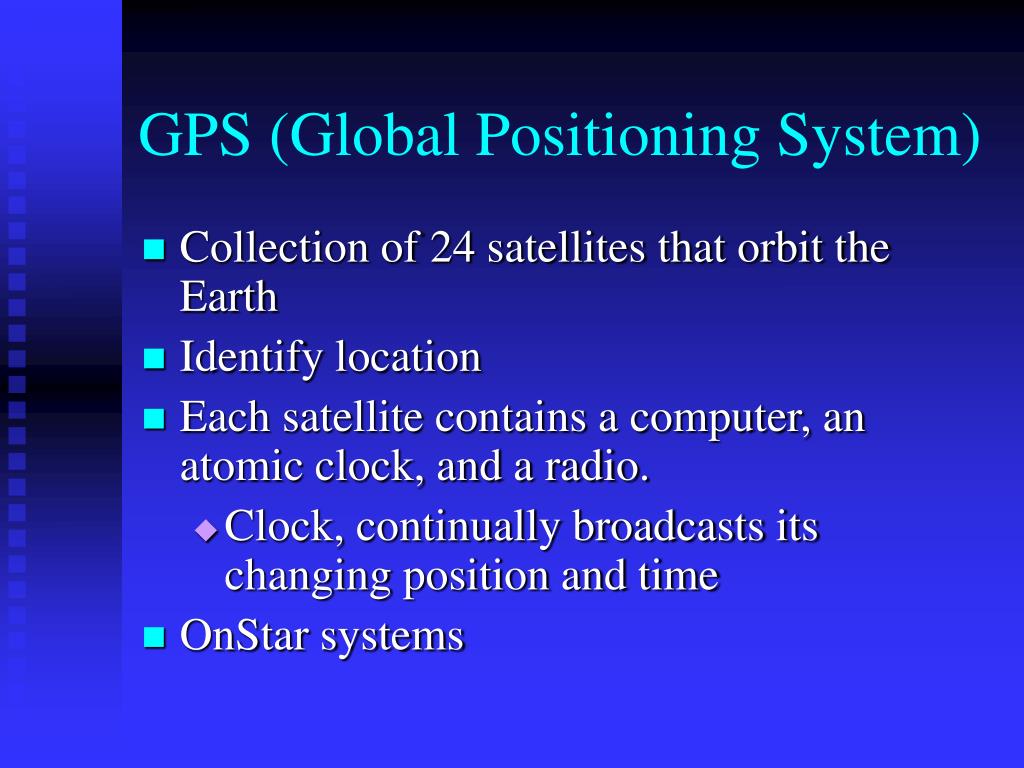 GPS (Global Positioning System)

- Collection of 24 satellites that orbit the Earth
- Identify location
- Each satellite contains a computer, an atomic clock, and a radio.
  - Clock, continually broadcasts its changing position and time
- OnStar systems